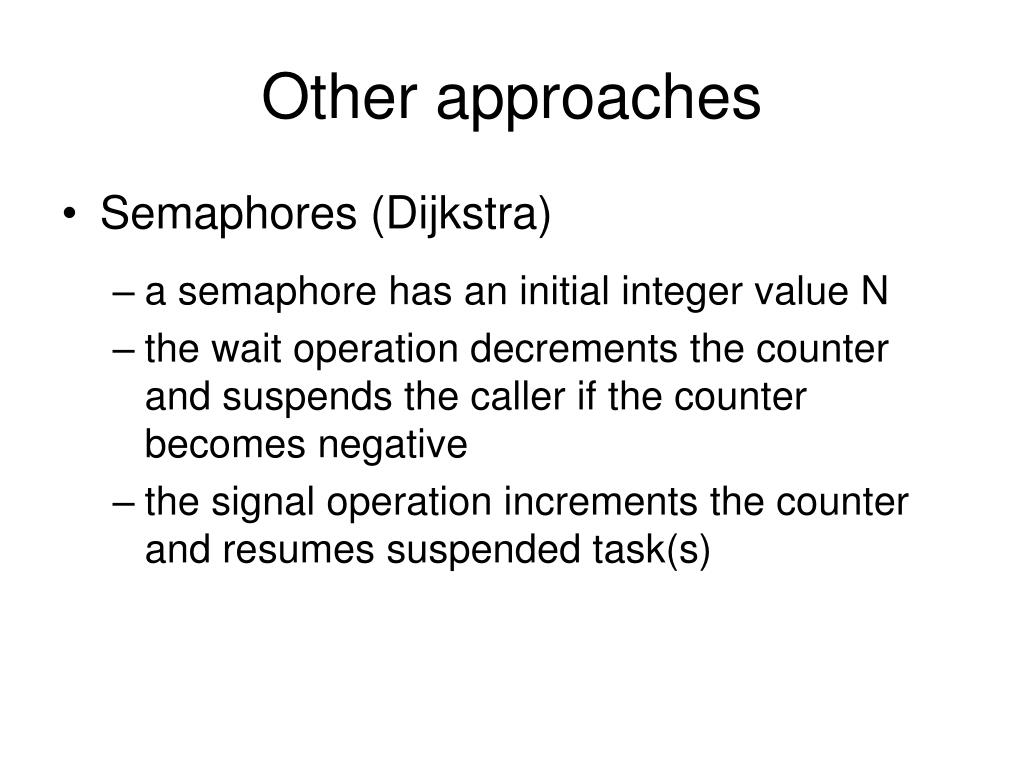 Other approaches

• Semaphores (Dijkstra)

– a semaphore has an initial integer value N

– the wait operation decrements the counter and suspends the caller if the counter becomes negative

– the signal operation increments the counter and resumes suspended task(s)